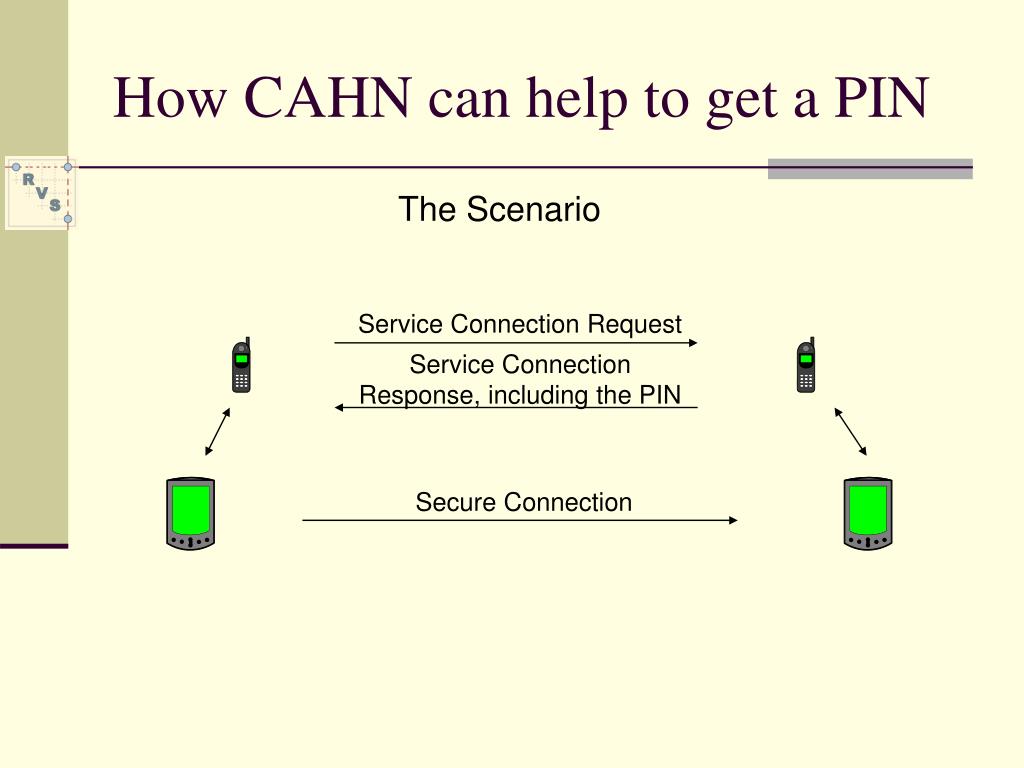 How CAHN can help to get a PIN

R V S

The Scenario

Service Connection Request

Service Connection Response, including the PIN

Secure Connection